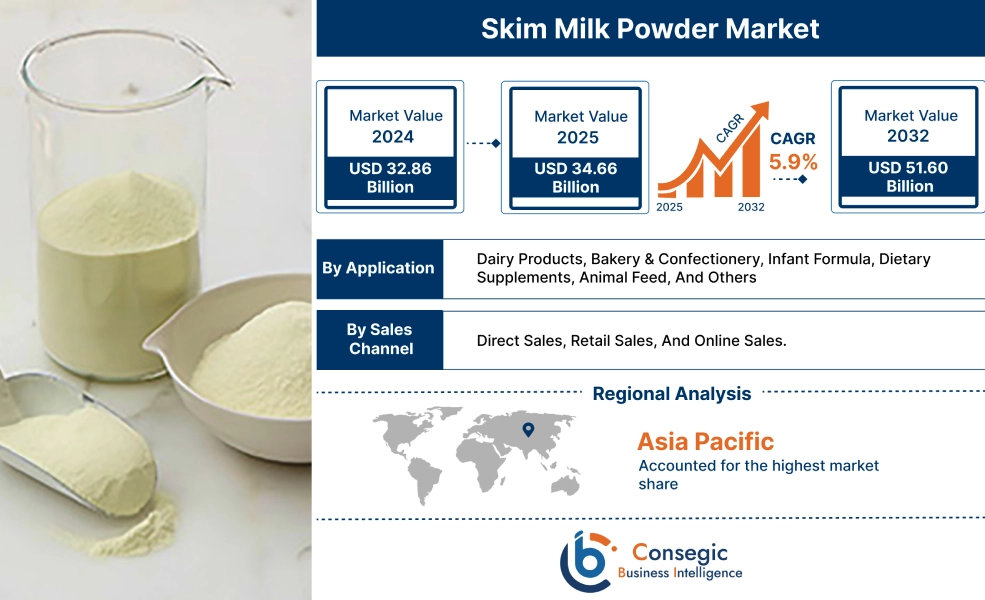 Skim Milk Powder Market

Market Value 2024
USD 32.86 Billion

Market Value 2025
USD 34.66 Billion

CAGR
2025 2032

CAGR 5.9%

Market Value 2032
USD 51.60 Billion

By Application
Dairy Products, Bakery & Confectionery, Infant Formula, Dietary Supplements, Animal Feed, And Others

By Sales Channel
Direct Sales, Retail Sales, And Online Sales.

Regional Analysis

Asia Pacific
Accounted for the highest market share

Consegic
Business Intelligence